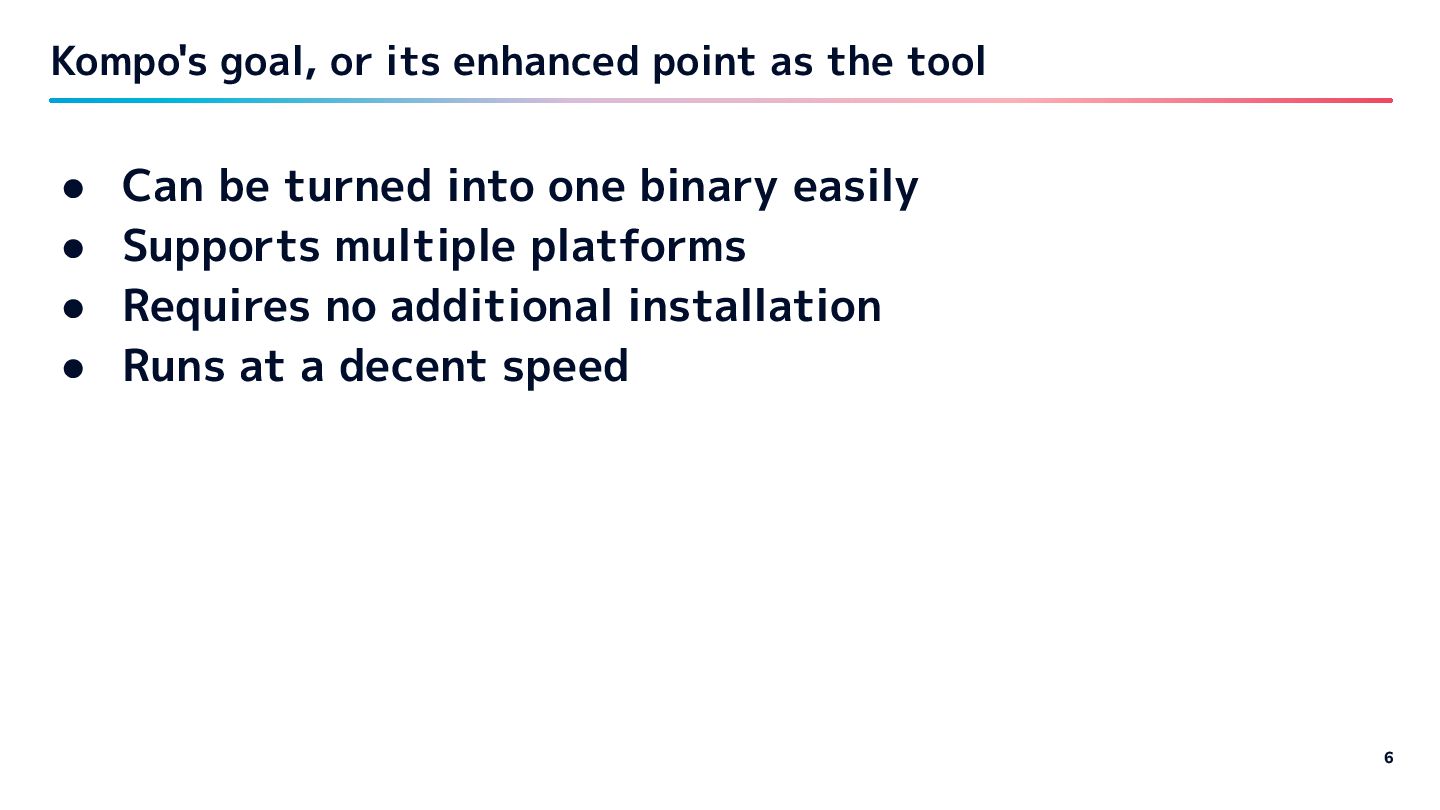 Kompo's goal, or its enhanced point as the tool

● Can be turned into one binary easily
● Supports multiple platforms
● Requires no additional installation
● Runs at a decent speed

6